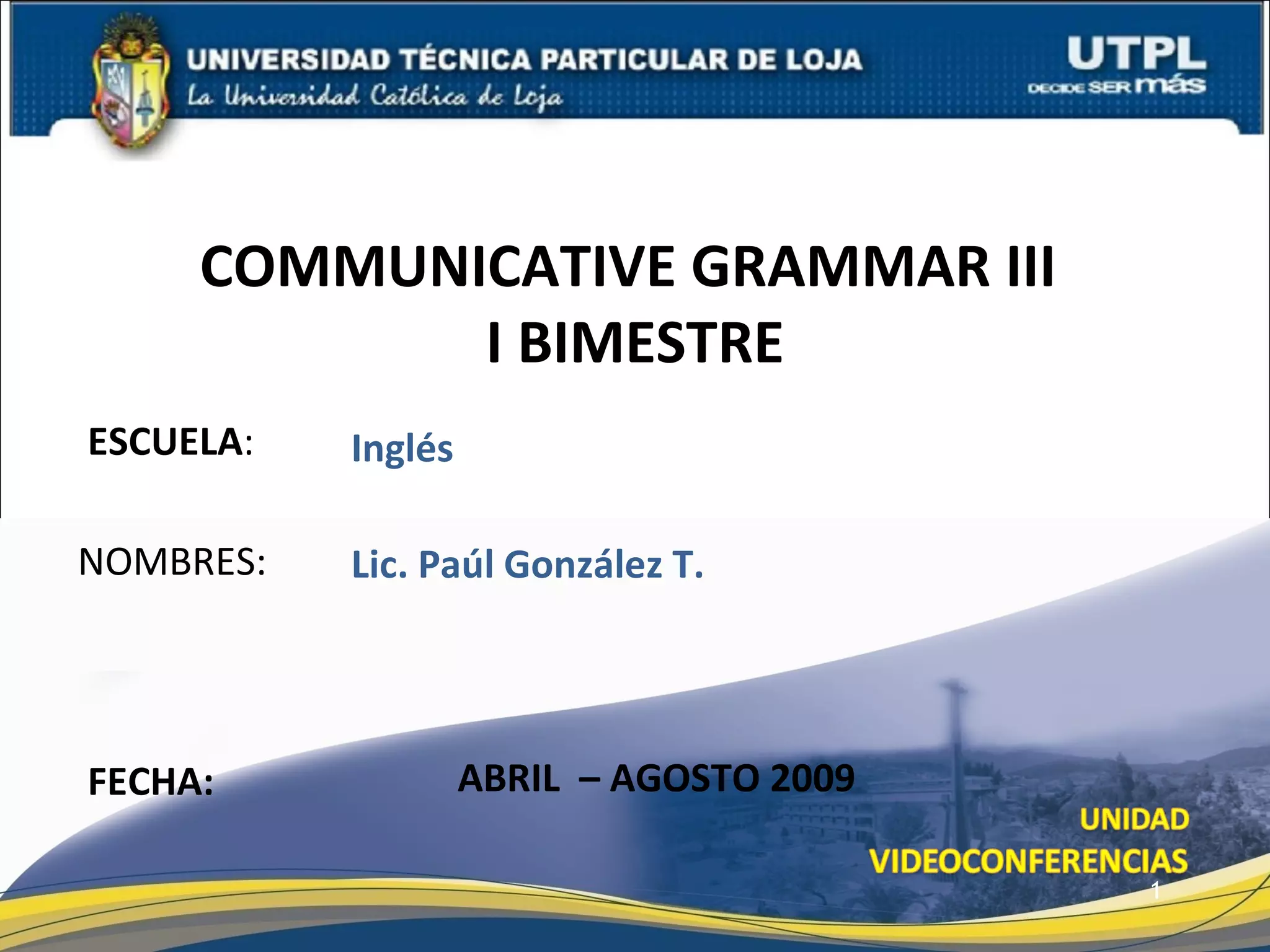 UNIVERSIDAD TÉCNICA PARTICULAR DE LOJA
La Universidad Católica de Loja

UTPL
DECIDE SER más

COMMUNICATIVE GRAMMAR III
I BIMESTRE

ESCUELA: Inglés

NOMBRES: Lic. Paúl González T.

FECHA: ABRIL – AGOSTO 2009

UNIDAD
VIDEOCONFERENCIAS

1